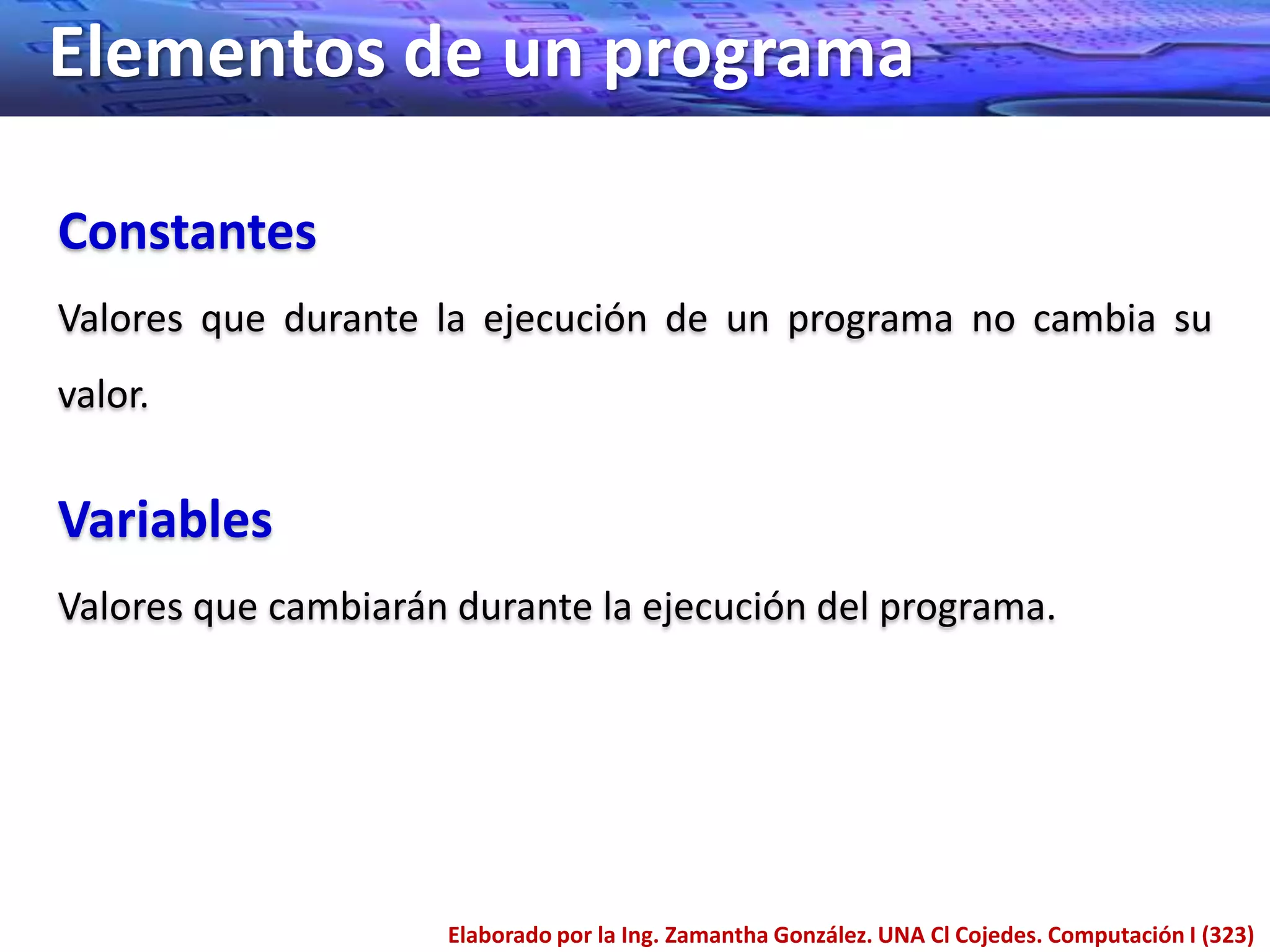 Elementos de un programa

Constantes

Valores que durante la ejecución de un programa no cambia su valor.

Variables

Valores que cambiarán durante la ejecución del programa.

Elaborado por la Ing. Zamantha González. UNA Cl Cojedes. Computación I (323)